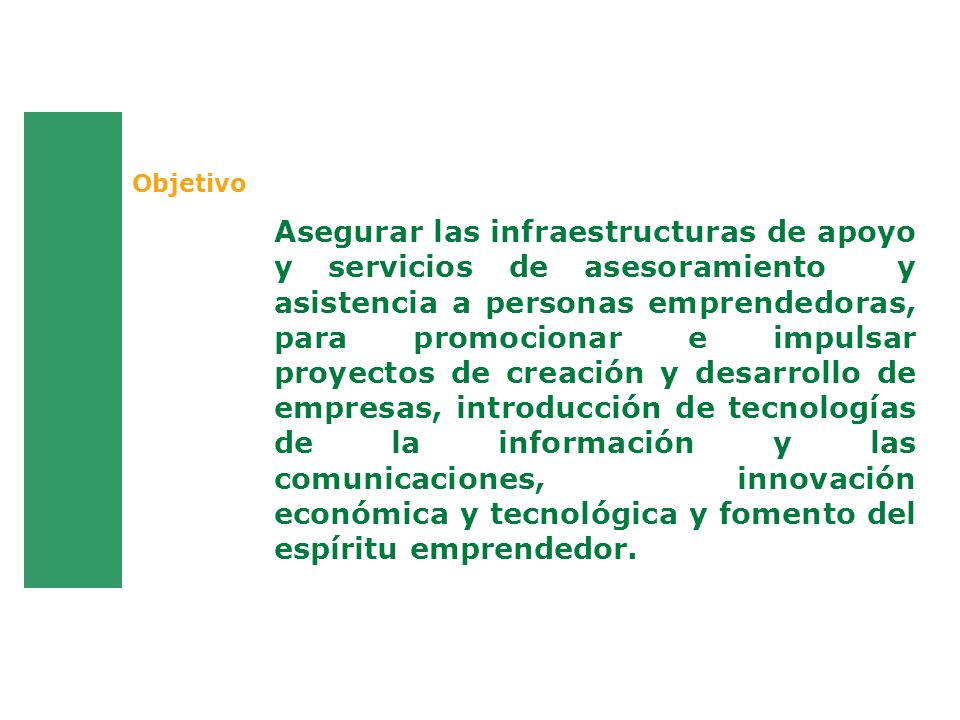 Objetivo

Asegurar las infraestructuras de apoyo y servicios de asesoramiento y asistencia a personas emprendedoras, para promocionar e impulsar proyectos de creación y desarrollo de empresas, introducción de tecnologías de la información y las comunicaciones, innovación económica y tecnológica y fomento del espíritu emprendedor.